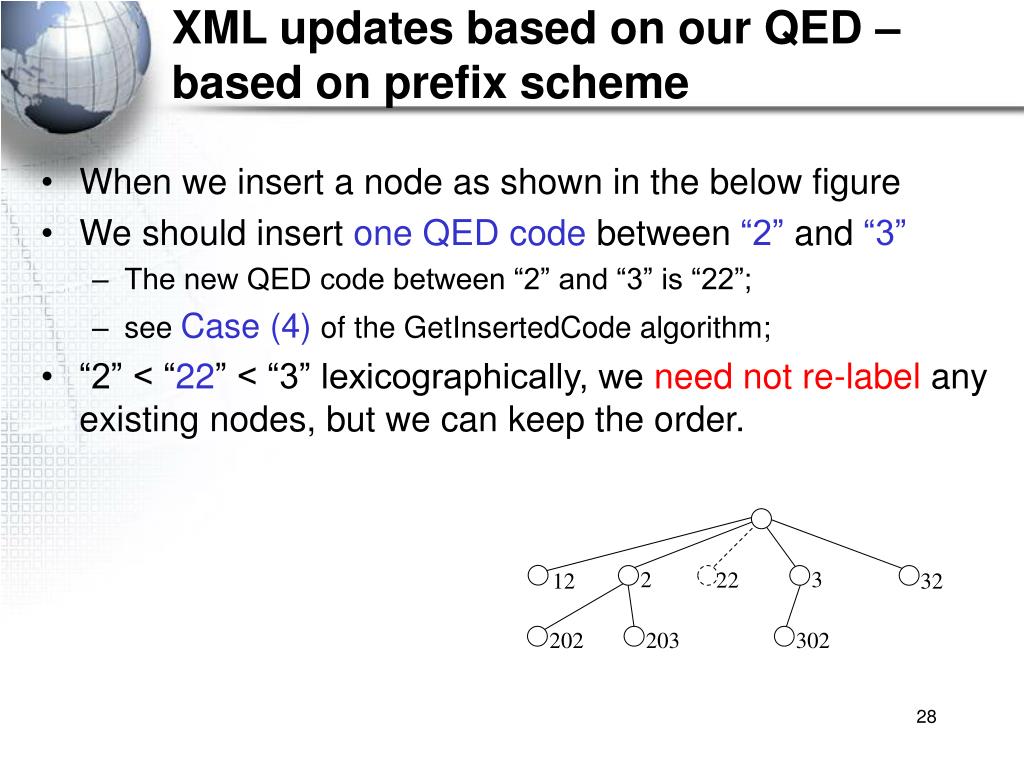 XML updates based on our QED – based on prefix scheme

• When we insert a node as shown in the below figure
• We should insert one QED code between “2” and “3”
– The new QED code between “2” and “3” is “22”;
– see Case (4) of the GetInsertedCode algorithm;
• “2” < “22” < “3” lexicographically, we need not re-label any existing nodes, but we can keep the order.

12
2
22
3
32
202
203
302

28